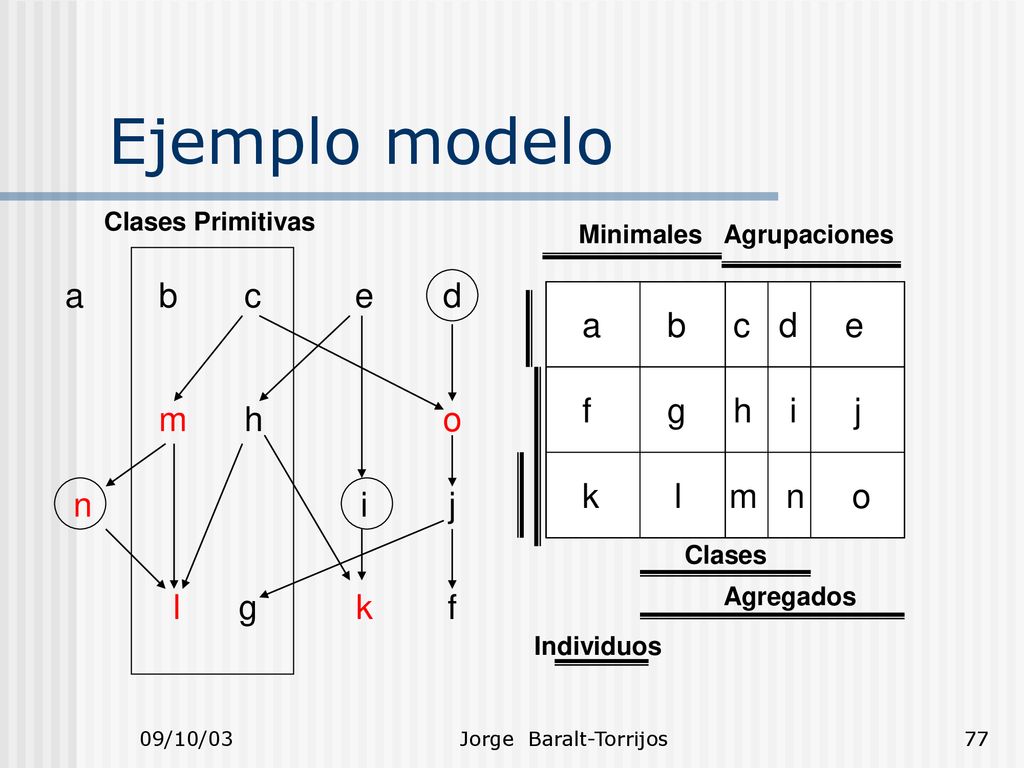 Ejemplo modelo

Clases Primitivas

a b c e d

m h o

n i j

l g k f

Minimales Agrupaciones

| a | b | c | d | e |
|---|---|---|---|---|
| f | g | h | i | j |
| k | l | m | n | o |

Clases

Agregados

Individuos

09/10/03 Jorge Baralt-Torrijos 77